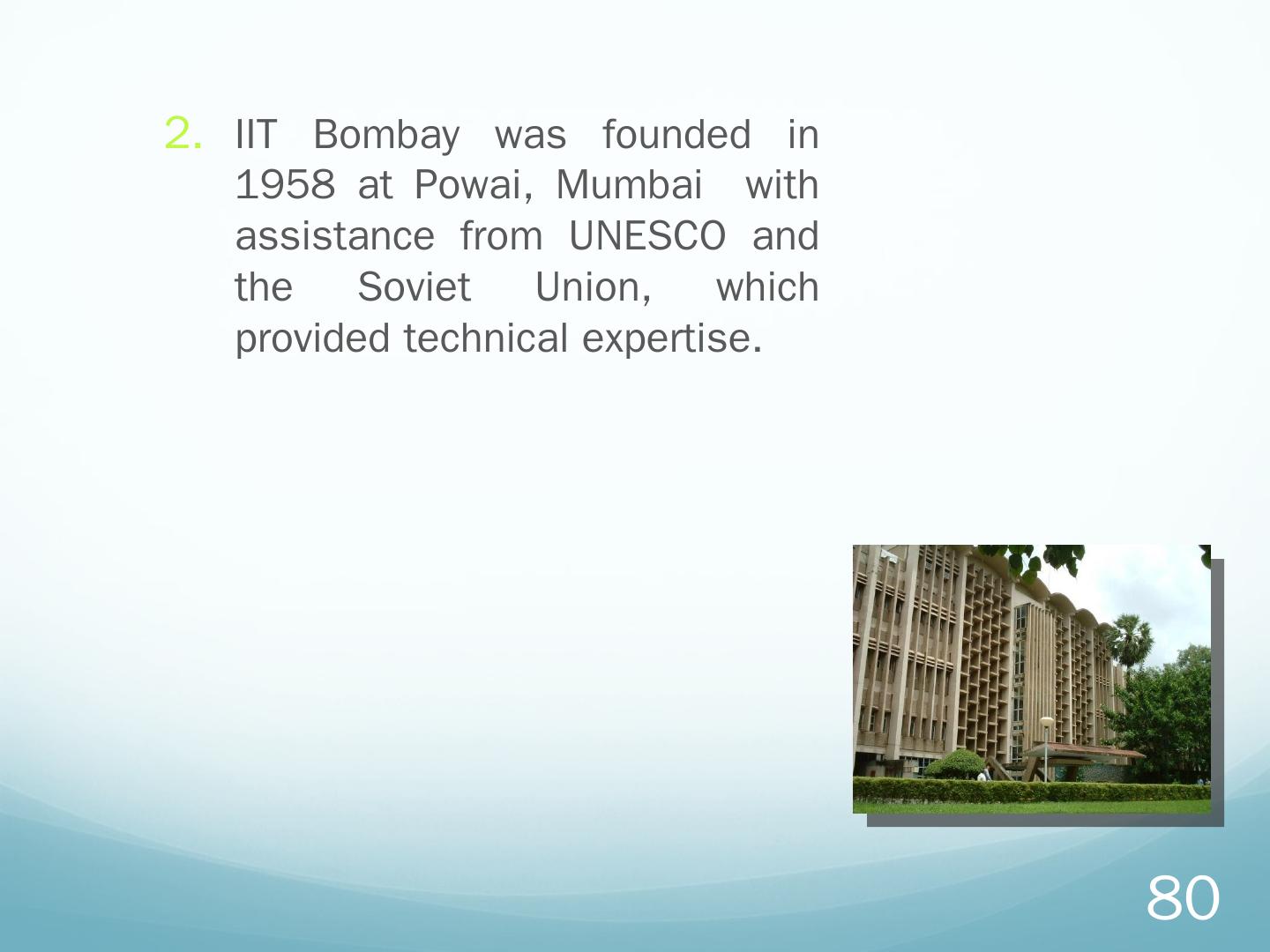 2. IIT Bombay was founded in 1958 at Powai, Mumbai with assistance from UNESCO and the Soviet Union, which provided technical expertise.

80